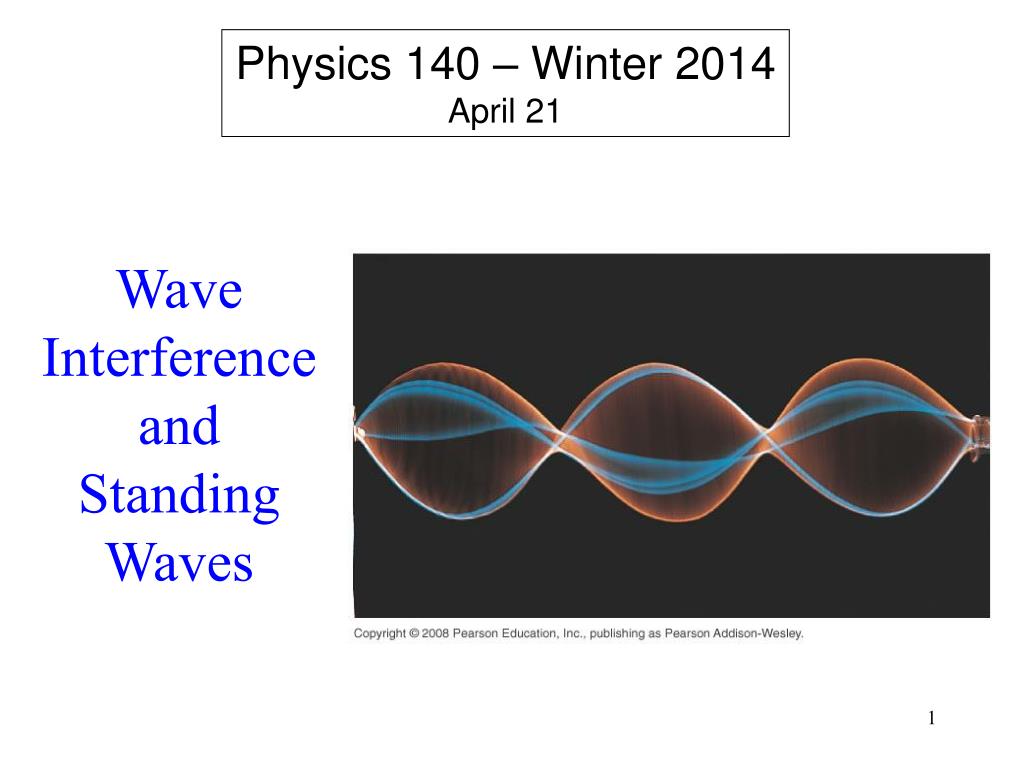 Physics 140 – Winter 2014
April 21

Wave Interference and Standing Waves

Copyright © 2008 Pearson Education, Inc., publishing as Pearson Addison-Wesley.

1